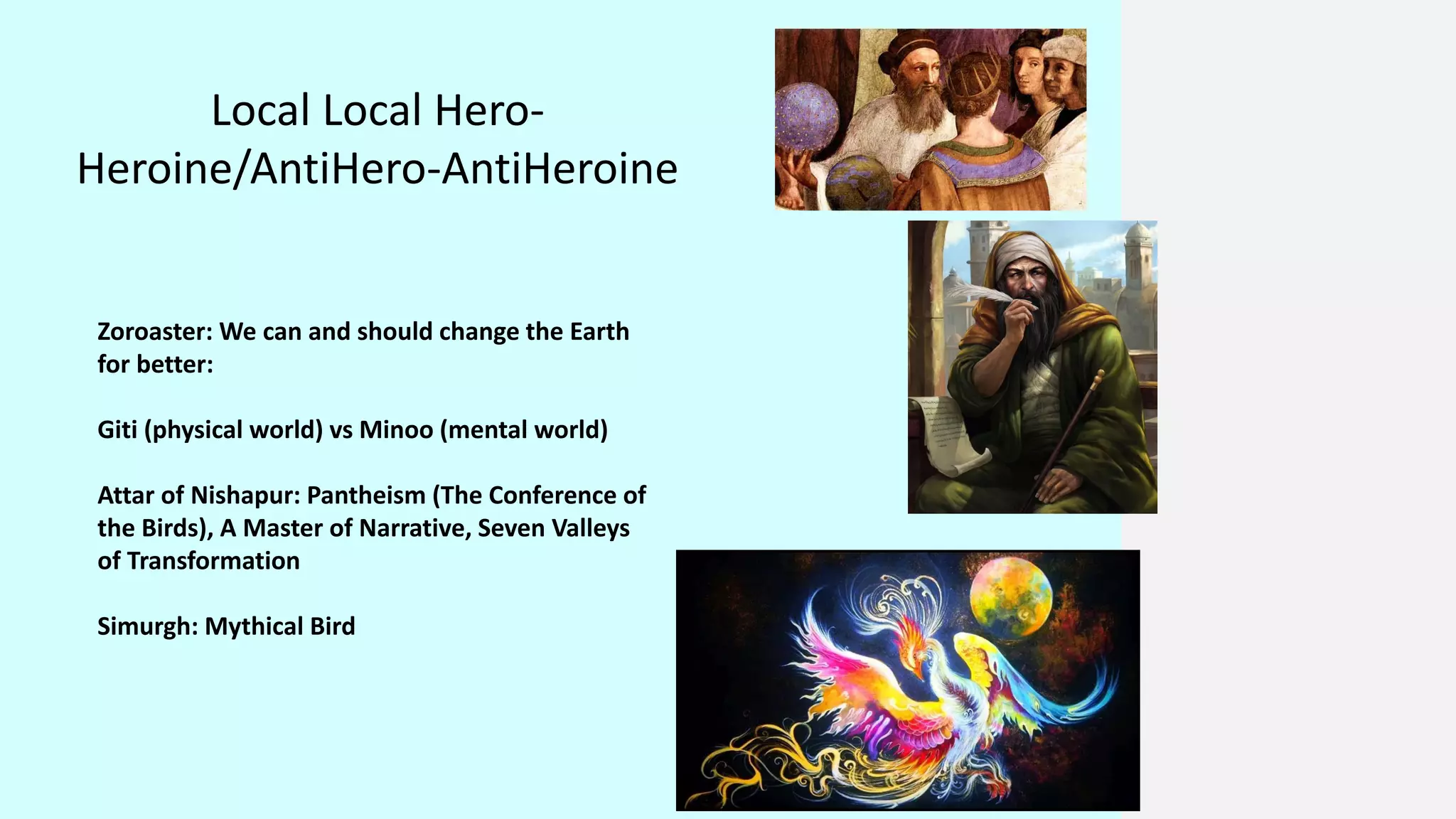 Local Local Hero-Heroine/AntiHero-AntiHeroine

Zoroaster: We can and should change the Earth for better:

Giti (physical world) vs Minoo (mental world)

Attar of Nishapur: Pantheism (The Conference of the Birds), A Master of Narrative, Seven Valleys of Transformation

Simurgh: Mythical Bird